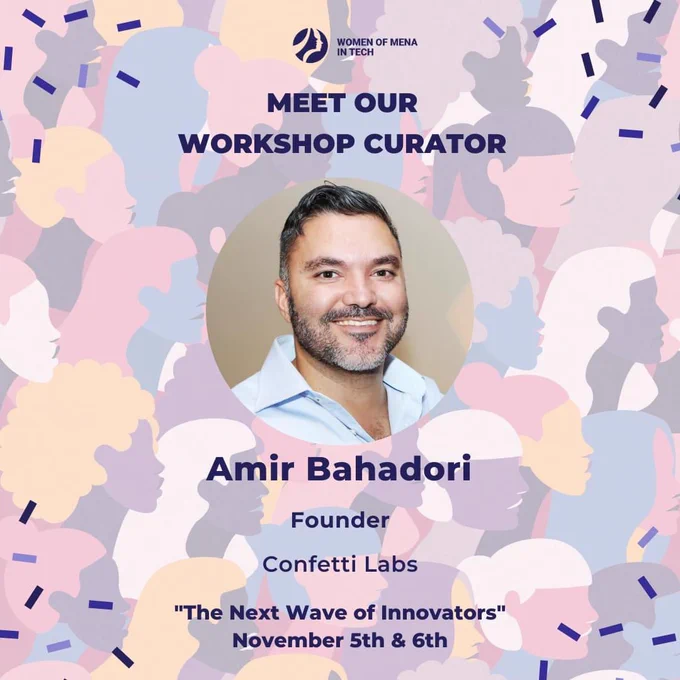 WOMEN OF MENA IN TECH

MEET OUR WORKSHOP CURATOR

Amir Bahadori

Founder

Confetti Labs

"The Next Wave of Innovators"
November 5th & 6th